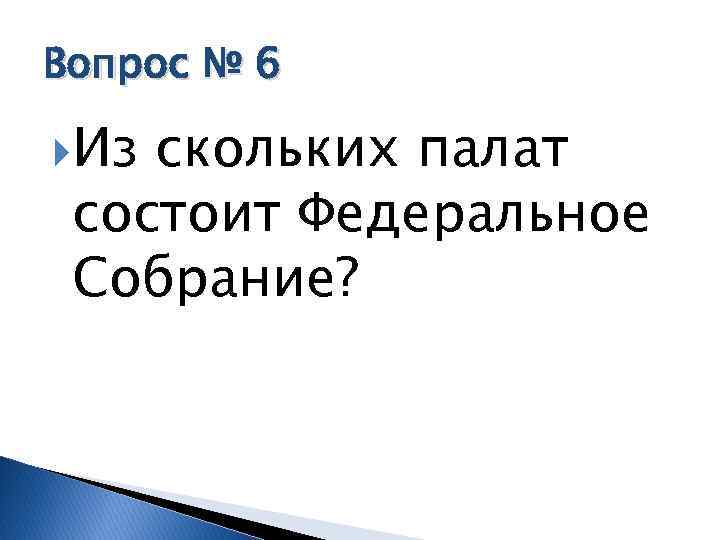 Вопрос № 6

Из скольких палат состоит Федеральное Собрание?